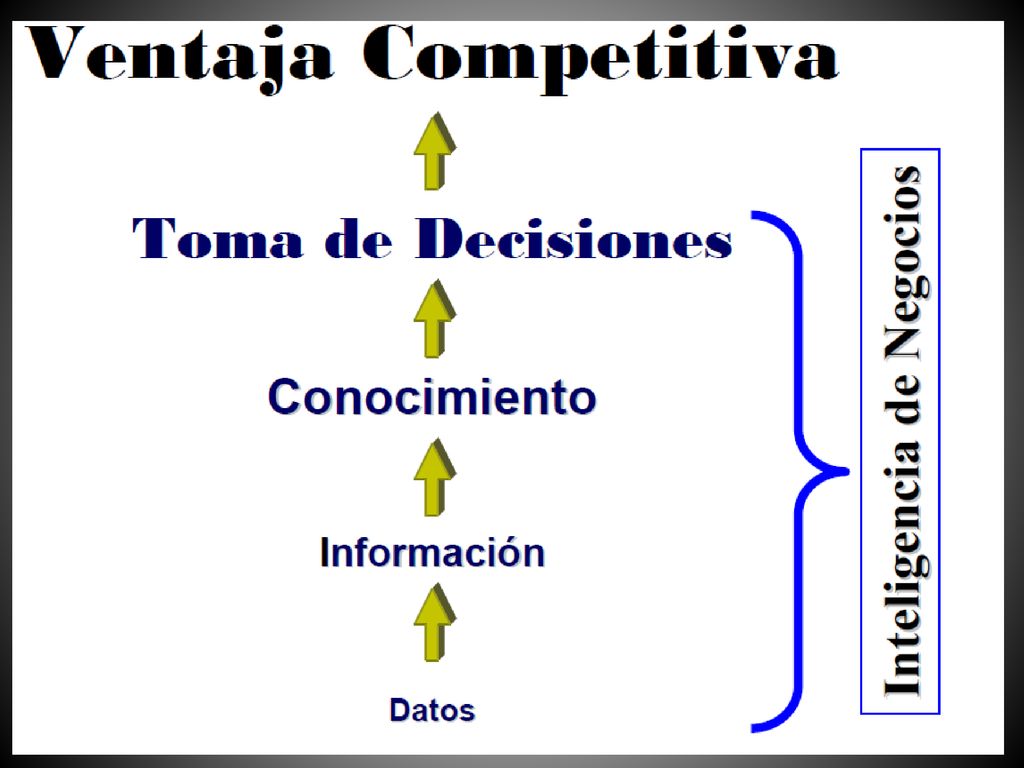 Ventaja Competitiva

Toma de Decisiones

Conocimiento

Información

Datos

Inteligencia de Negocios